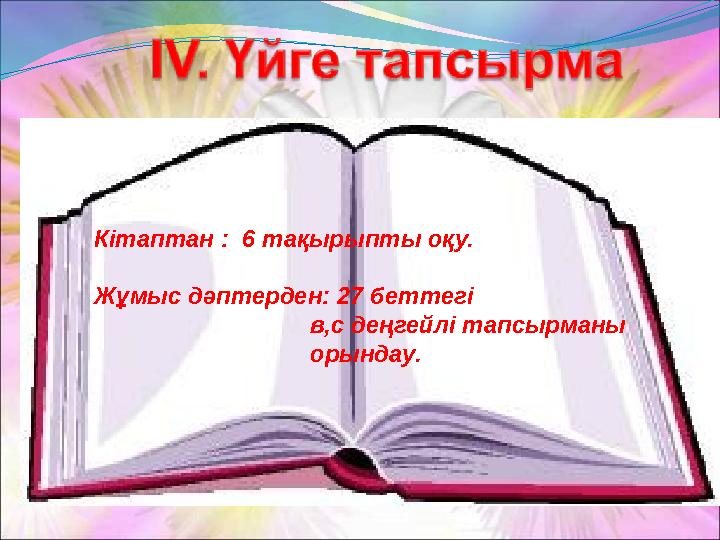 IV. Үйге тапсырма

Кітаптан : 6 тақырыпты оқу.

Жұмыс дәптерден: 27 беттегі в,с деңгейлі тапсырманы орындау.